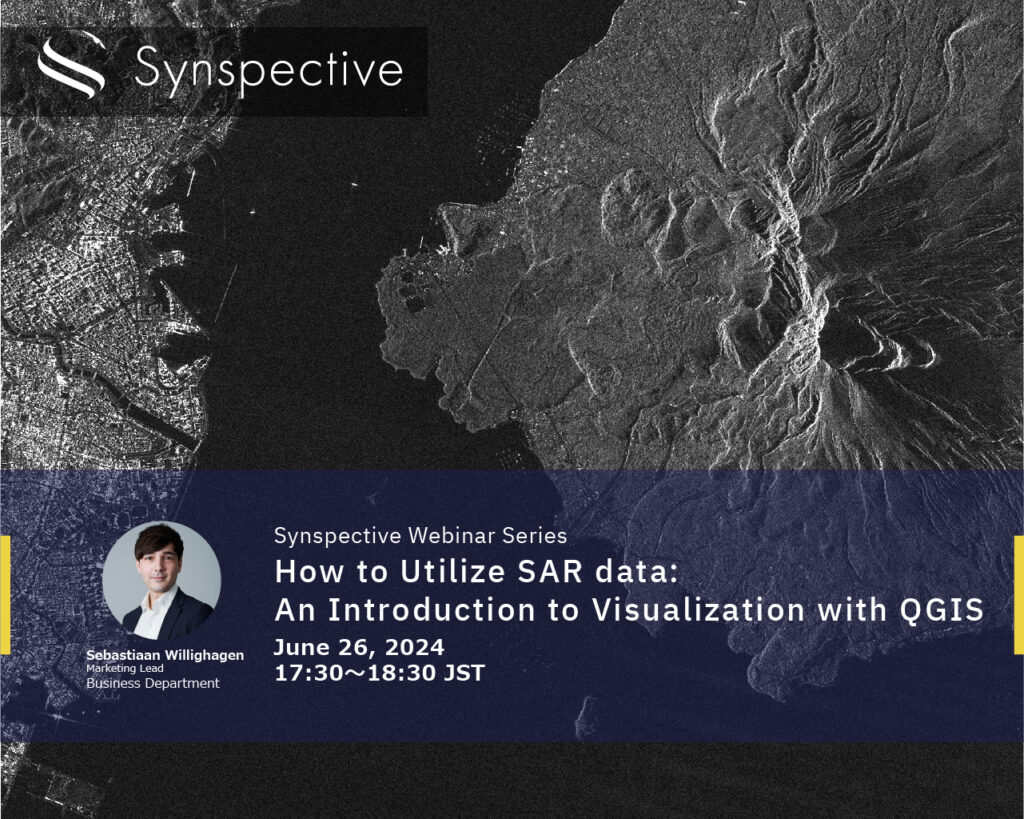 Synspective

Synspective Webinar Series
How to Utilize SAR data:
An Introduction to Visualization with QGIS
June 26, 2024
17:30～18:30 JST

Sebastiaan Willighagen
Marketing Lead
Business Department